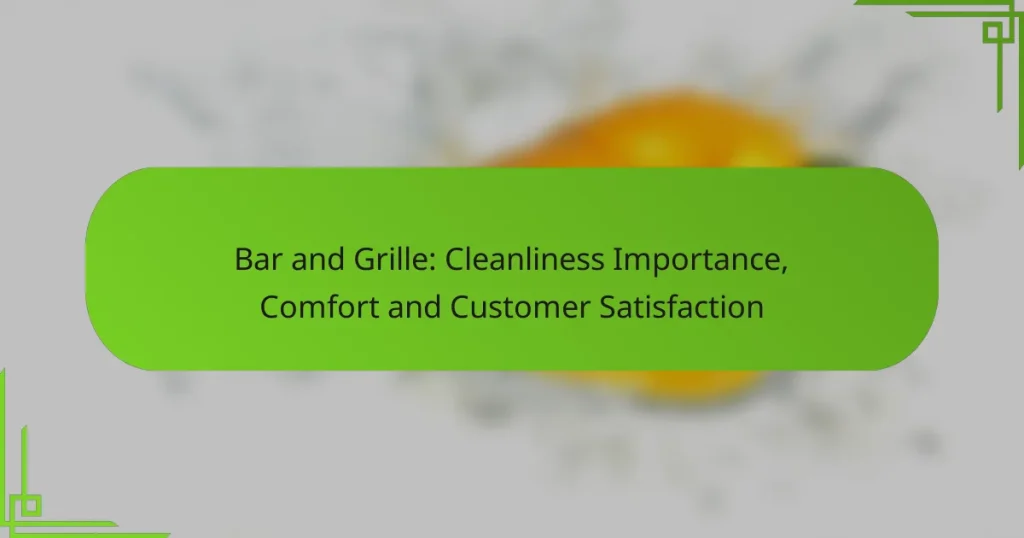 Bar and Grille: Cleanliness Importance, Comfort and Customer Satisfaction